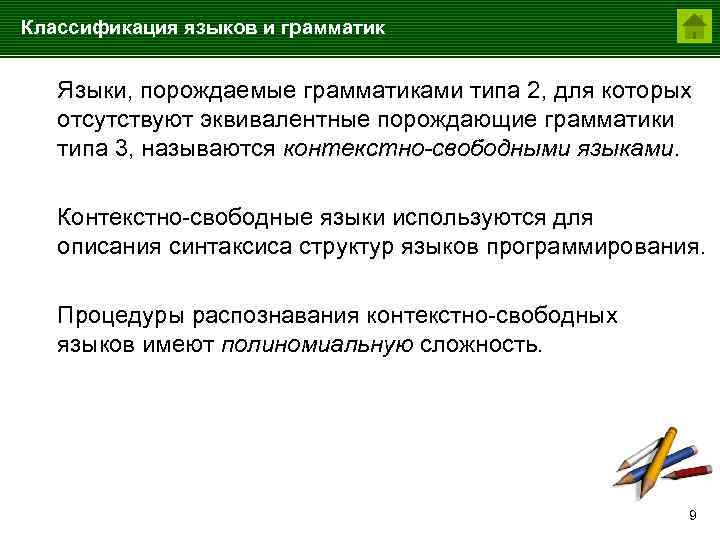 Классификация языков и грамматик

Языки, порождаемые грамматиками типа 2, для которых отсутствуют эквивалентные порождающие грамматики типа 3, называются контекстно-свободными языками.

Контекстно-свободные языки используются для описания синтаксиса структур языков программирования.

Процедуры распознавания контекстно-свободных языков имеют полиномиальную сложность.

9